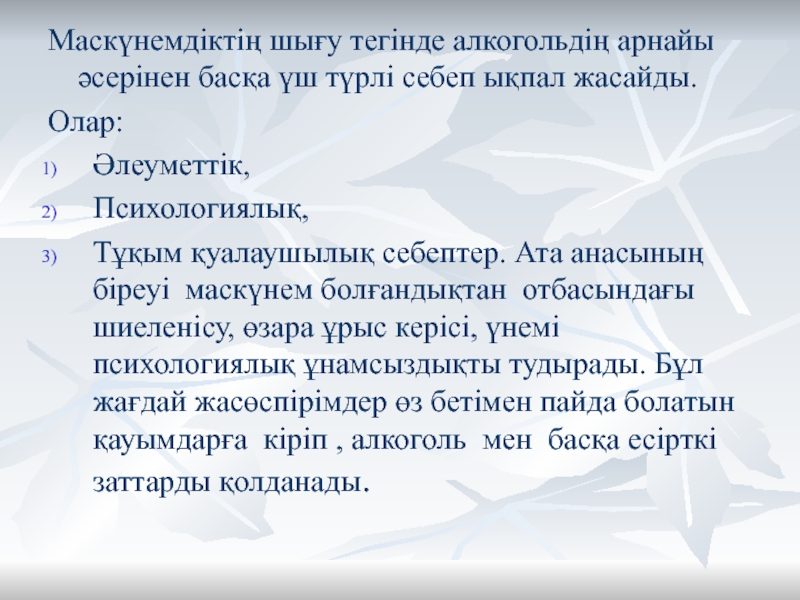 Маскүнемдіктің шығу тегінде алкогольдің арнайы әсерінен басқа үш түрлі себеп ықпал жасайды.

Олар:

1) Әлеуметтік,

2) Психологиялық,

3) Тұқым қуалаушылық себептер. Ата анасының біреуі маскүнем болғандықтан отбасындағы шиеленісу, өзара ұрыс керісі, үнемі психологиялық ұнамсыздықты тудырады. Бұл жағдай жасөспірімдер өз бетімен пайда болатын қауымдарға кіріп , алкоголь мен басқа есірткі заттарды қолданады.